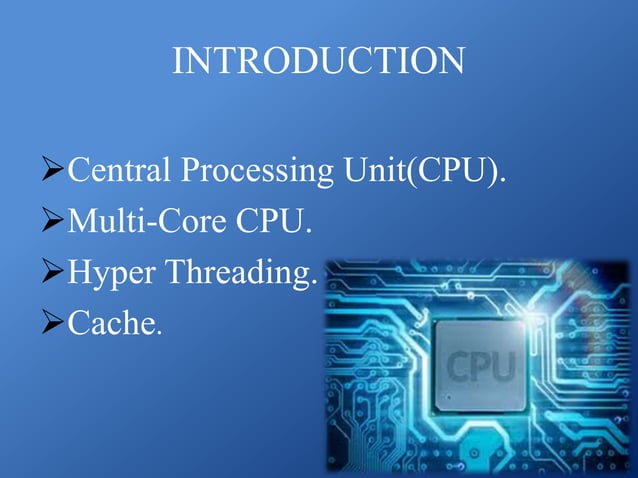 INTRODUCTION

➢Central Processing Unit(CPU).
➢Multi-Core CPU.
➢Hyper Threading.
➢Cache.

CPU